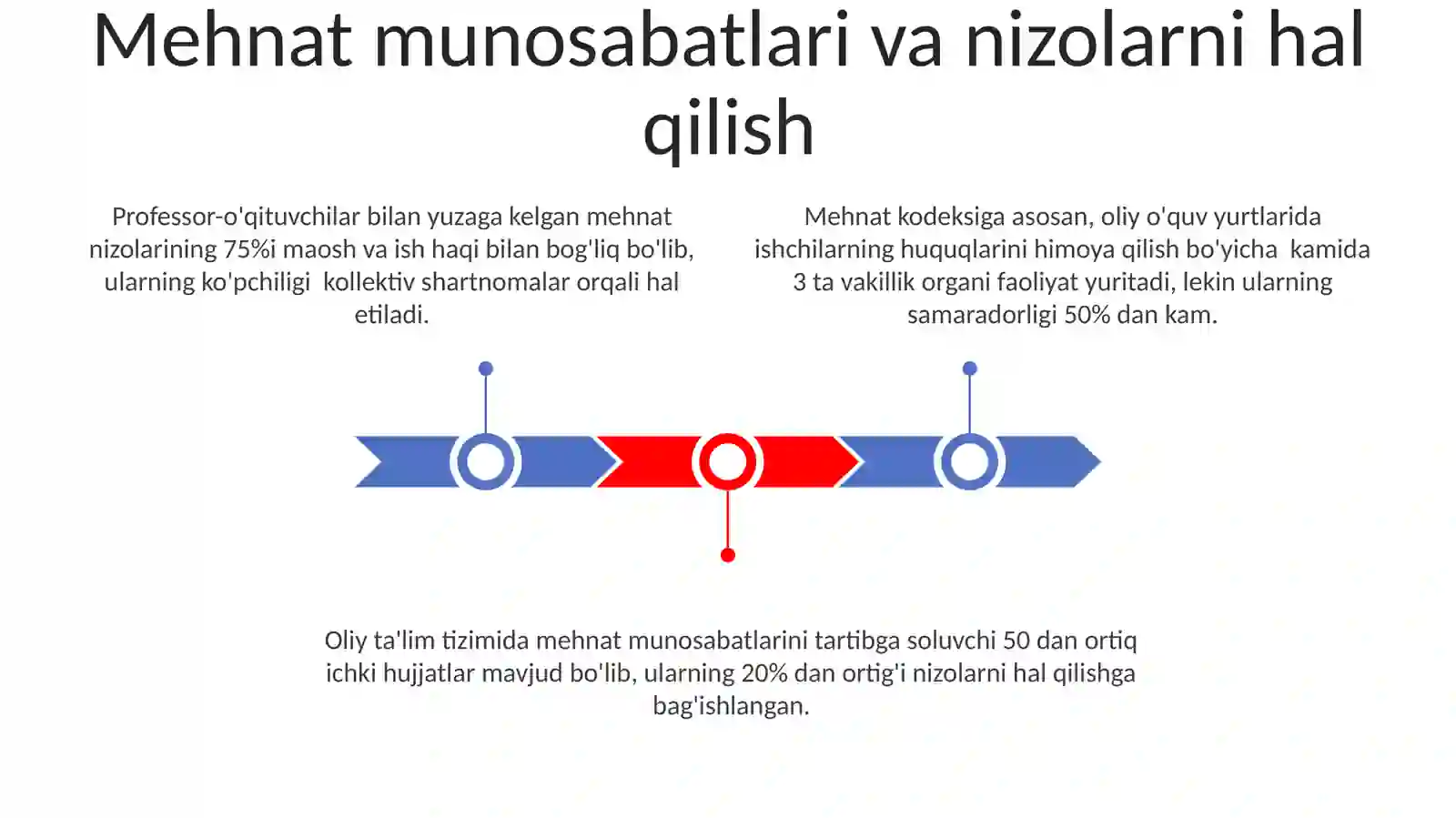 Mehnat munosabatlari va nizolarni hal qilish

Professor-o'qituvchilar bilan yuzaga kelgan mehnat nizolarining 75%i maosh va ish haqi bilan bog'liq bo'lib, ularning ko'pchiligi kollektiv shartnomalar orqali hal etiladi.

Mehnat kodeksiga asosan, oliy o'quv yurtlarida ishchilarning huquqlarini himoya qilish bo'yicha kamida 3 ta vakillik organi faoliyat yuritadi, lekin ularning samaradorligi 50% dan kam.

Oliy ta'lim tizimida mehnat munosabatlarini tartibga soluvchi 50 dan ortiq ichki hujjatlar mavjud bo'lib, ularning 20% dan ortig'i nizolarni hal qilishga bag'ishlangan.